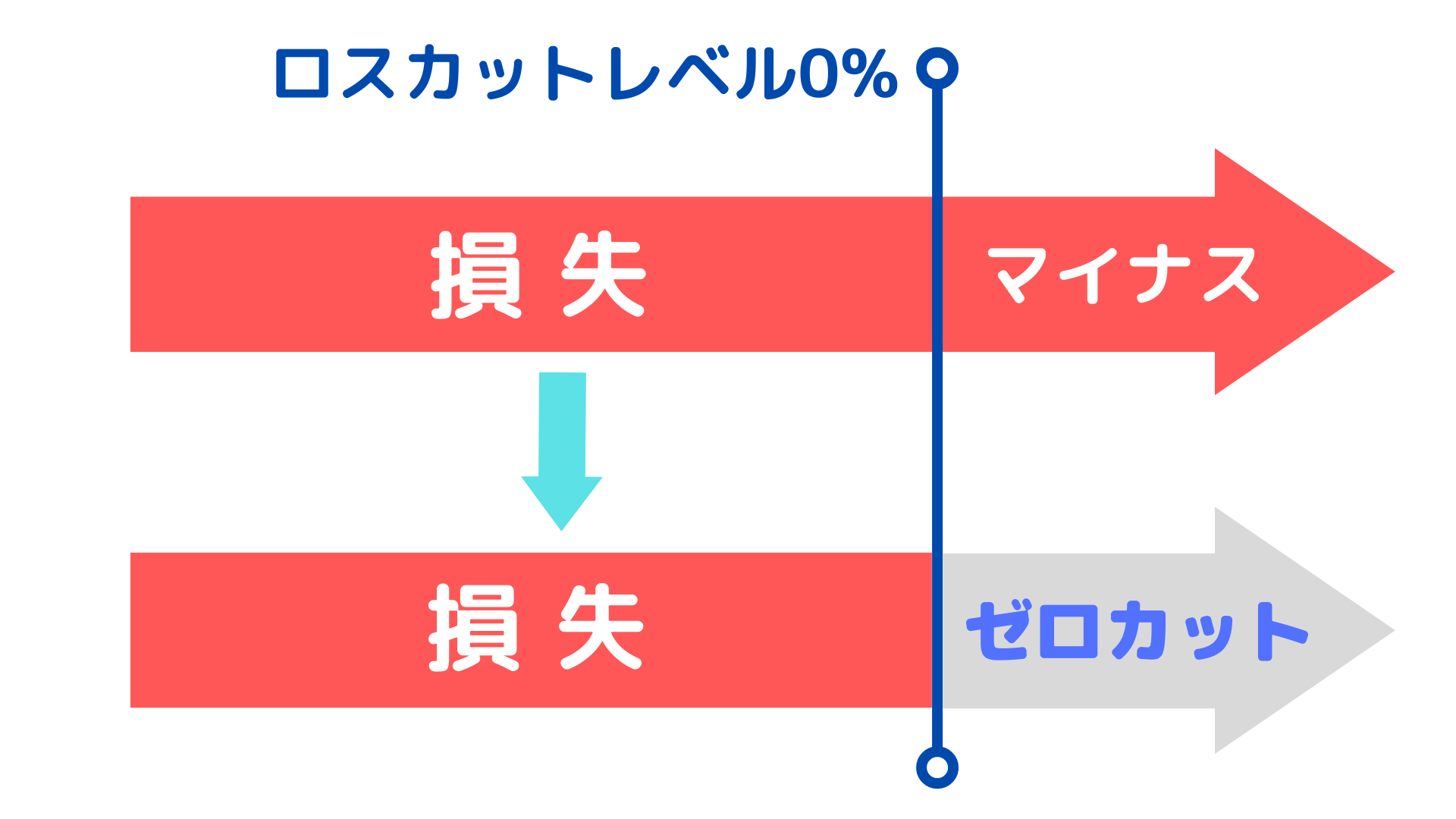 ロスカットレベル0%

損失

マイナス

損失

ゼロカット